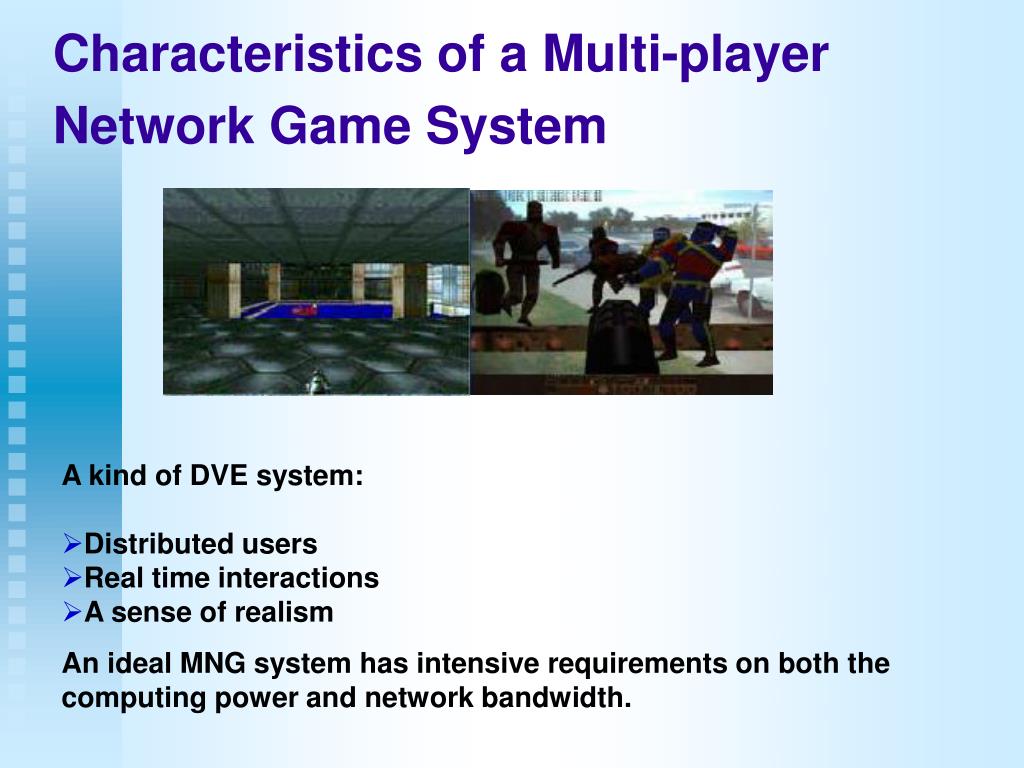 Characteristics of a Multi-player Network Game System

A kind of DVE system:

➢Distributed users
➢Real time interactions
➢A sense of realism

An ideal MNG system has intensive requirements on both the computing power and network bandwidth.